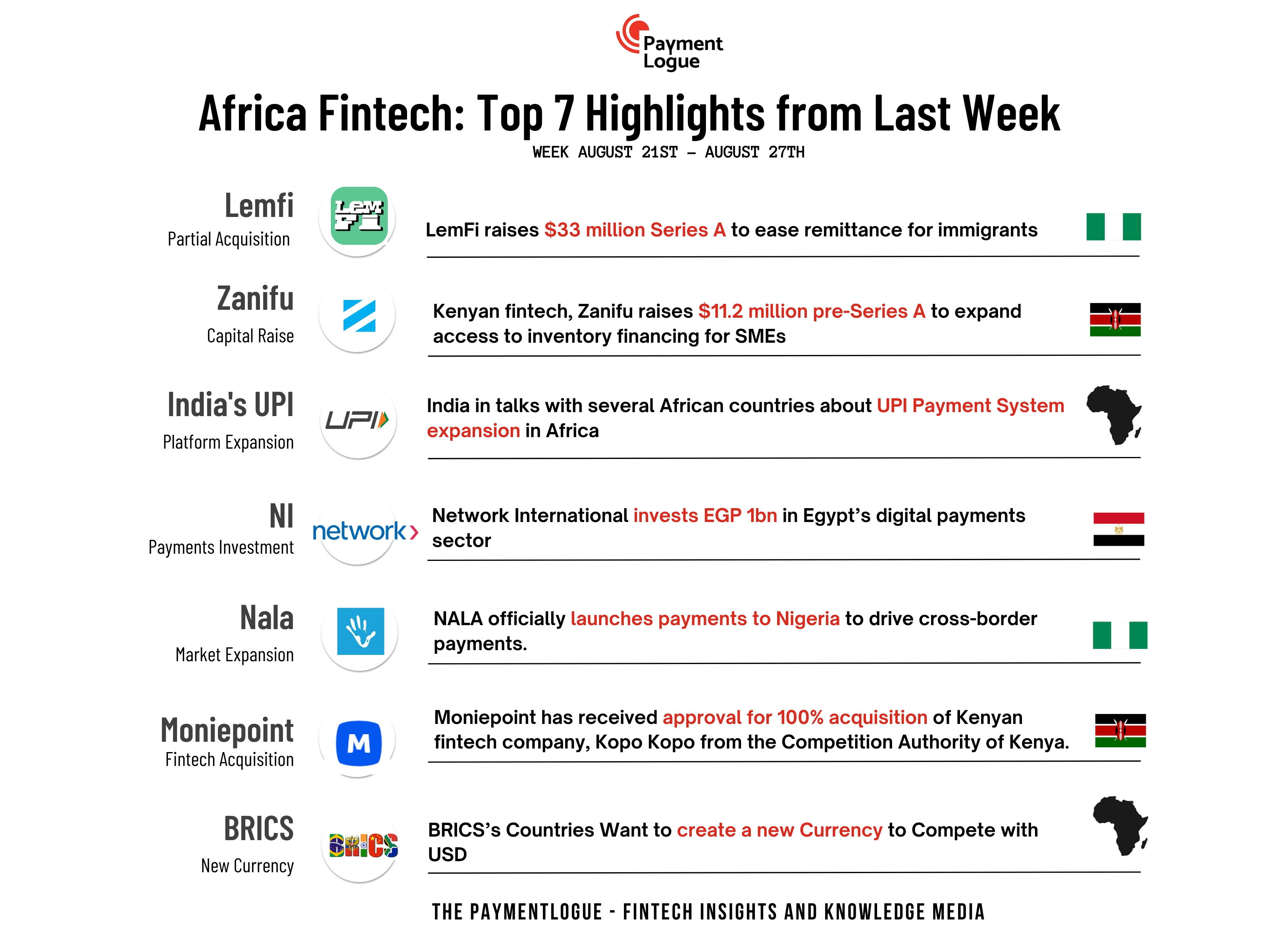 Payment Logue

Africa Fintech: Top 7 Highlights from Last Week

WEEK AUGUST 21ST – AUGUST 27TH

Lemfi
Partial Acquisition

LEMFI

LemFi raises $33 million Series A to ease remittance for immigrants

Zanifu
Capital Raise

Kenyan fintech, Zanifu raises $11.2 million pre-Series A to expand access to inventory financing for SMEs

India's UPI
Platform Expansion

UPI

India in talks with several African countries about UPI Payment System expansion in Africa

NI
Payments Investment

network

Network International invests EGP 1bn in Egypt's digital payments sector

Nala
Market Expansion

NALA officially launches payments to Nigeria to drive cross-border payments.

Moniepoint
Fintech Acquisition

M

Moniepoint has received approval for 100% acquisition of Kenyan fintech company, Kopo Kopo from the Competition Authority of Kenya.

BRICS
New Currency

BRICS

BRICS's Countries Want to create a new Currency to Compete with USD

THE PAYMENTLOGUE - FINTECH INSIGHTS AND KNOWLEDGE MEDIA